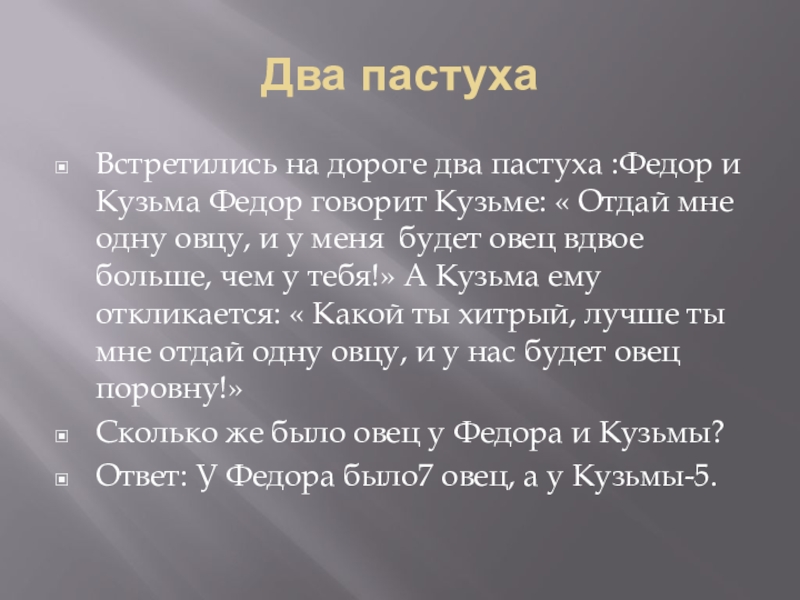 Два пастуха

Встретились на дороге два пастуха :Федор и Кузьма Федор говорит Кузьме: « Отдай мне одну овцу, и у меня будет овец вдвое больше, чем у тебя!» А Кузьма ему откликается: « Какой ты хитрый, лучше ты мне отдай одну овцу, и у нас будет овец поровну!»

Сколько же было овец у Федора и Кузьмы?

Ответ: У Федора было7 овец, а у Кузьмы-5.